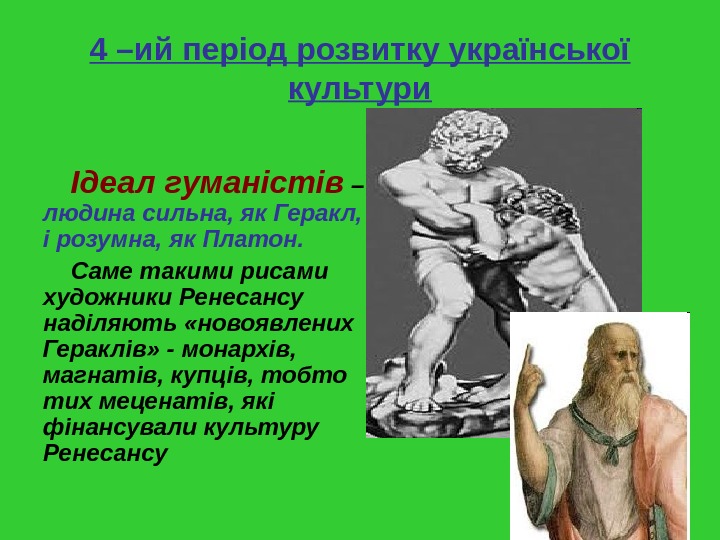 4 –ий період розвитку української культури

Ідеал гуманістів – людина сильна, як Геракл, і розумна, як Платон.

Саме такими рисами художники Ренесансу наділяють «новоявлених Гераклів» - монархів, магнатів, купців, тобто тих меценатів, які фінансували культуру Ренесансу